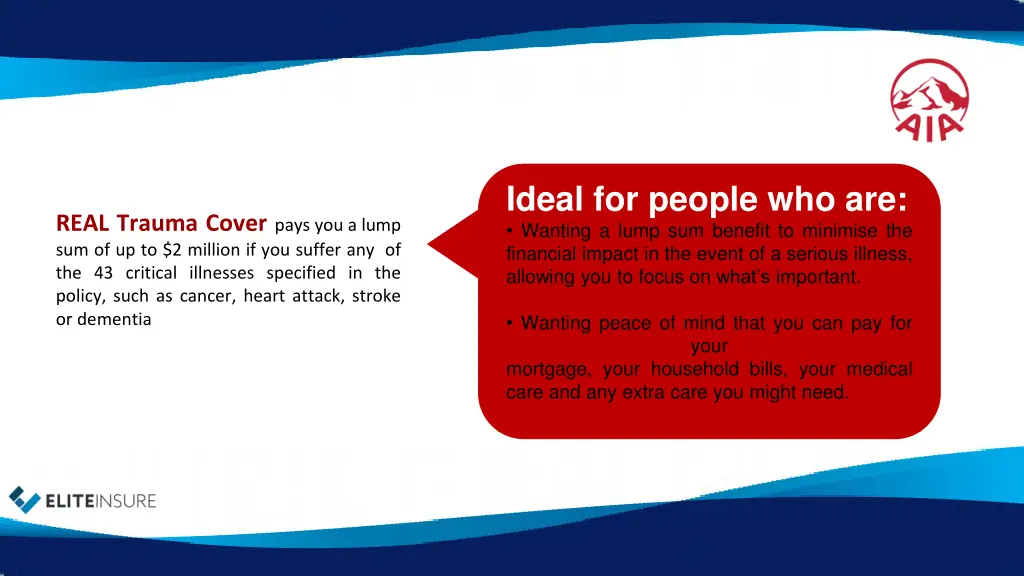 AIA

REAL Trauma Cover pays you a lump sum of up to $2 million if you suffer any of the 43 critical illnesses specified in the policy, such as cancer, heart attack, stroke or dementia

Ideal for people who are:
• Wanting a lump sum benefit to minimise the financial impact in the event of a serious illness, allowing you to focus on what's important.

• Wanting peace of mind that you can pay for your mortgage, your household bills, your medical care and any extra care you might need.

ELITEINSURE